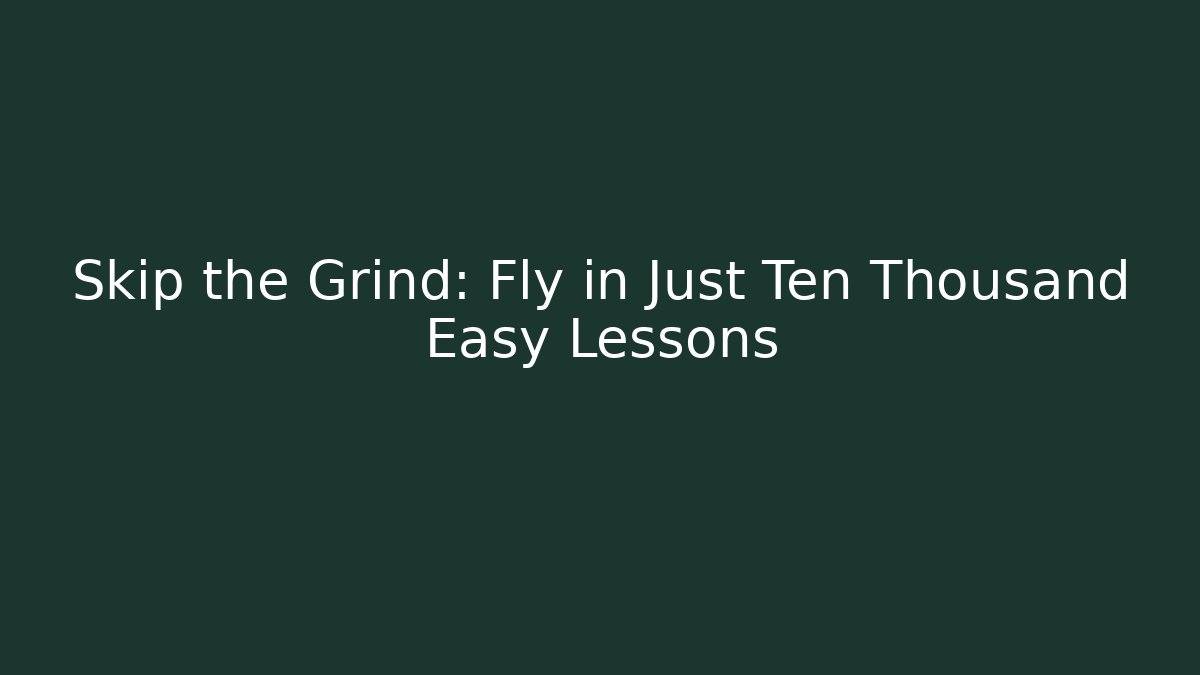 Skip the Grind: Fly in Just Ten Thousand Easy Lessons